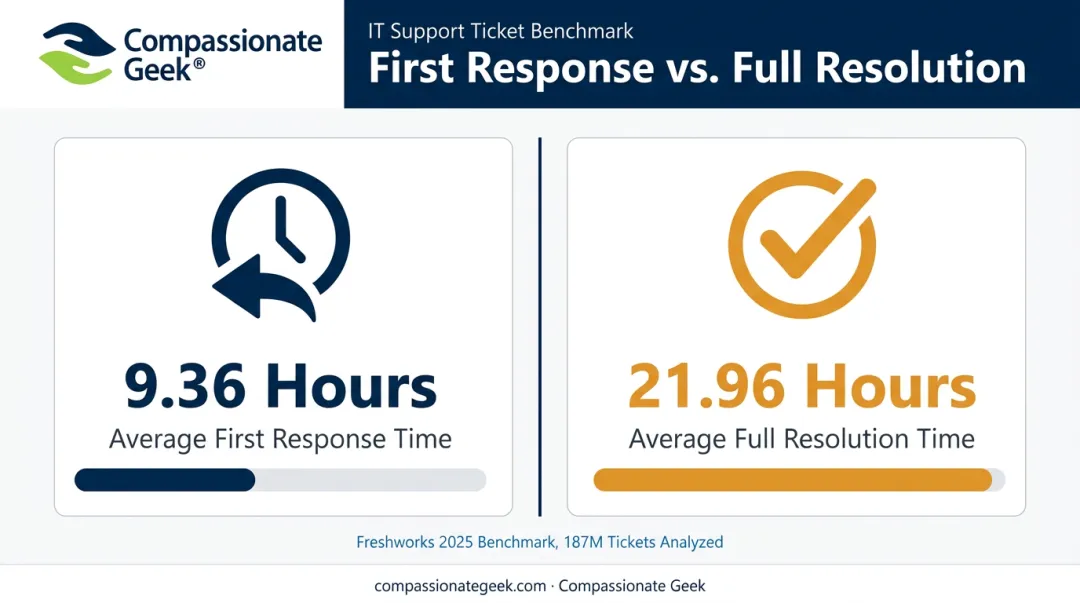 Compassionate Geek®

IT Support Ticket Benchmark
First Response vs. Full Resolution

9.36 Hours
Average First Response Time

21.96 Hours
Average Full Resolution Time

Freshworks 2025 Benchmark, 187M Tickets Analyzed

compassionategeek.com · Compassionate Geek